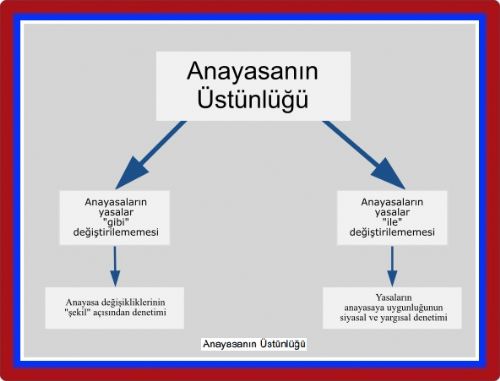 Anayasanın Üstünlüğü

Anayasaların yasalar "gibi" değiştirilememesi

Anayasa değişikliklerinin "şekil" açısından denetimi

Anayasaların yasalar "ile" değiştirilememesi

Yasaların anayasaya uygunluğunun siyasal ve yargısal denetimi

Anayasanın Üstünlüğü